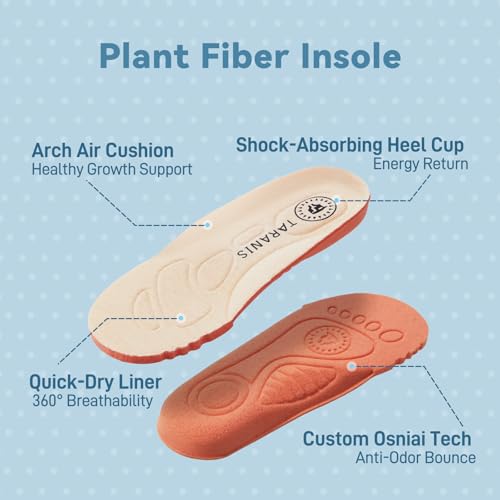 Plant Fiber Insole

Arch Air Cushion
Healthy Growth Support

Shock-Absorbing Heel Cup
Energy Return

TARANIS

Quick-Dry Liner
360° Breathability

Custom Osniai Tech
Anti-Odor Bounce